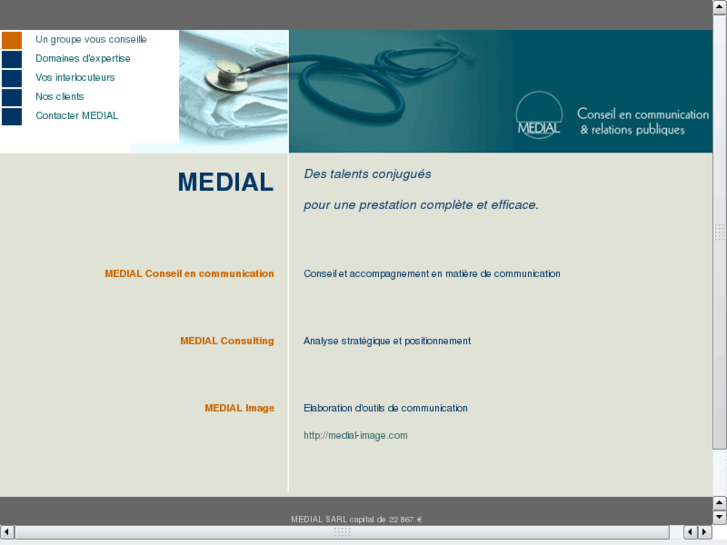 Un groupe vous conseille
Domaines d'expertise
Vos interlocuteurs
Nos clients
Contacter MEDIAL

MEDIAL
Conseil en communication & relations publiques

MEDIAL

Des talents conjugués

pour une prestation complète et efficace.

MEDIAL Conseil en communication

Conseil et accompagnement en matière de communication

MEDIAL Consulting

Analyse stratégique et positionnement

MEDIAL Image

Elaboration d'outils de communication

http://medial-image.com

MEDIAL SARL capital de 22 867 €